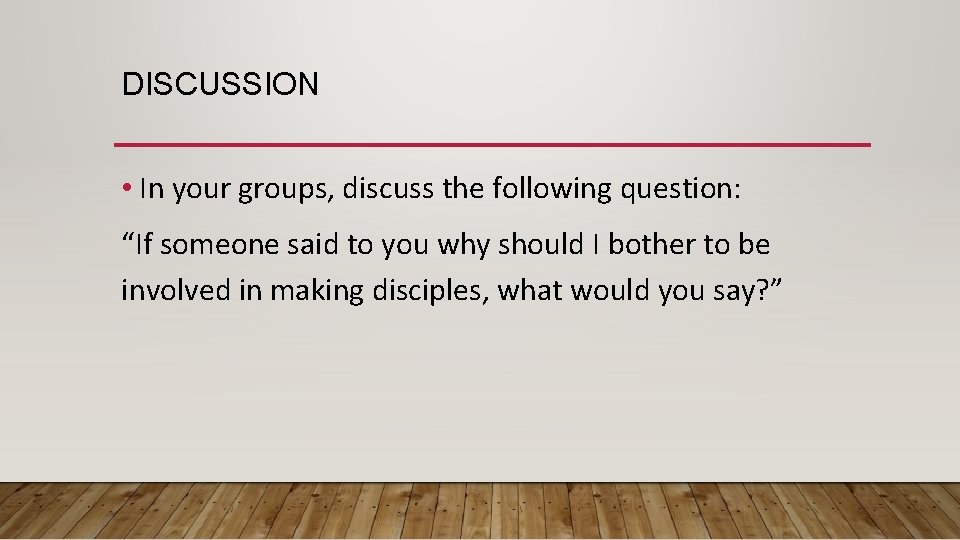 DISCUSSION

• In your groups, discuss the following question:

“If someone said to you why should I bother to be involved in making disciples, what would you say?”